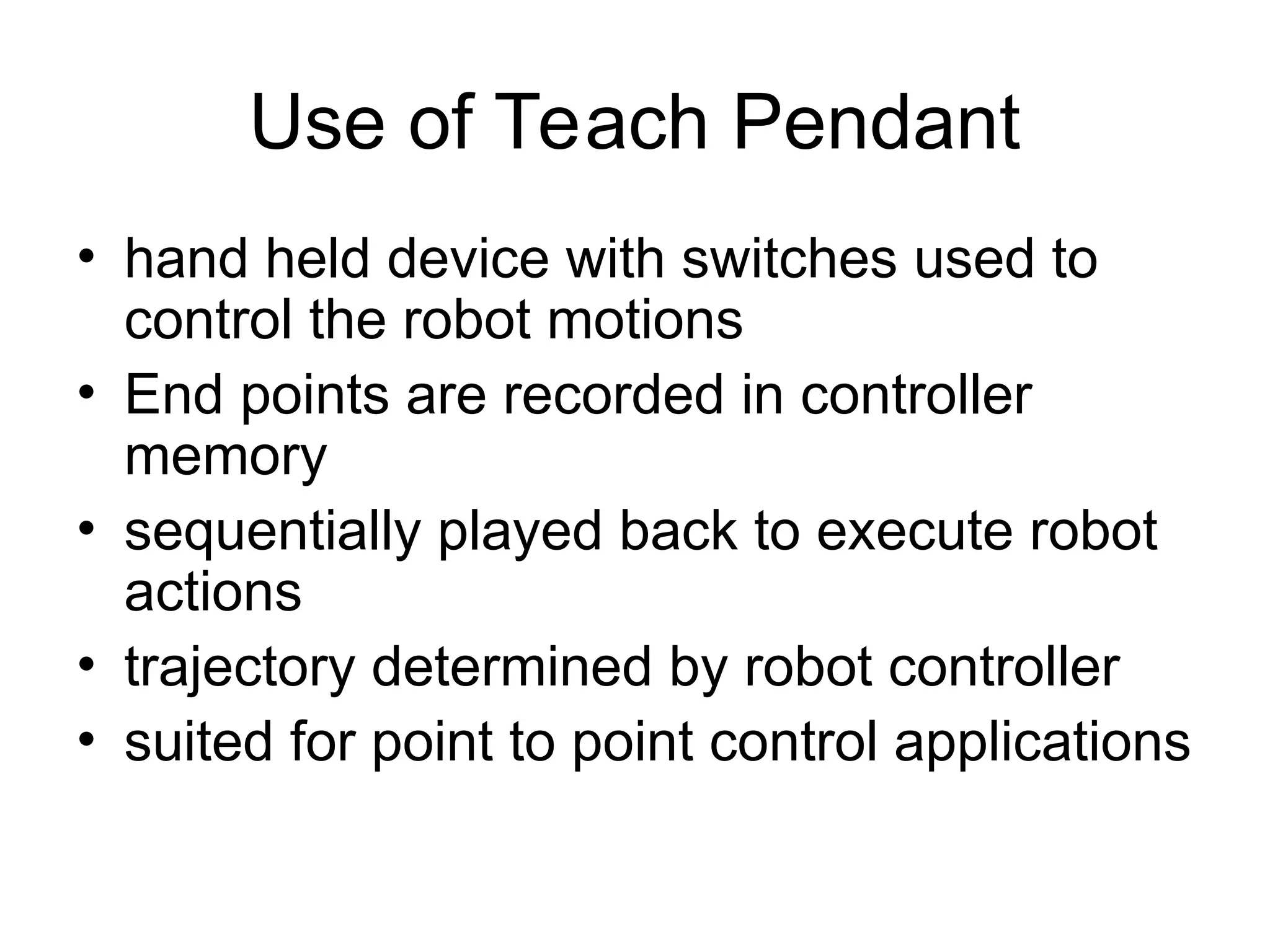 Use of Teach Pendant

• hand held device with switches used to control the robot motions
• End points are recorded in controller memory
• sequentially played back to execute robot actions
• trajectory determined by robot controller
• suited for point to point control applications